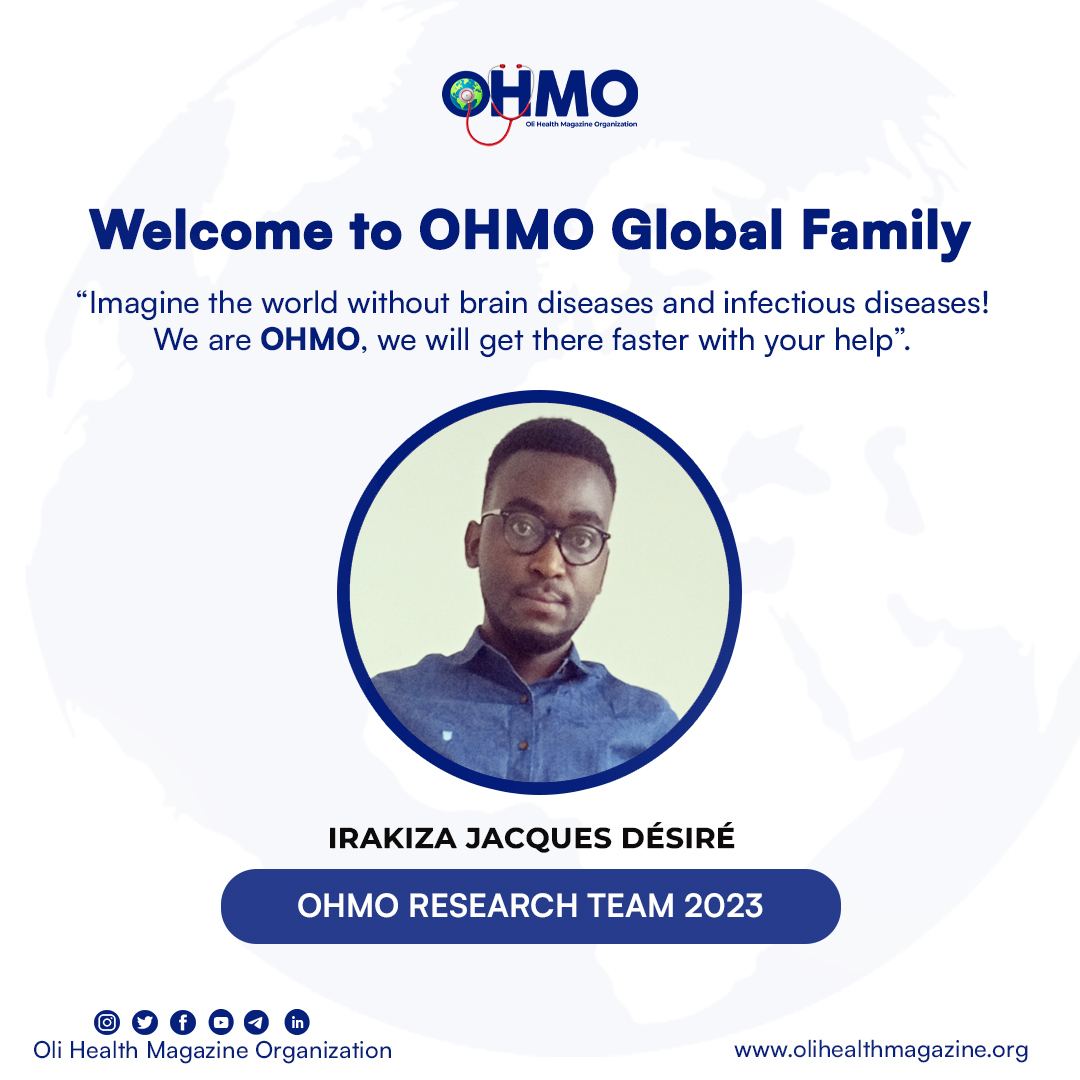 OHMO
Oli Health Magazine Organization

Welcome to OHMO Global Family

“Imagine the world without brain diseases and infectious diseases! We are OHMO, we will get there faster with your help”.

IRAKIZA JACQUES DÉSIRÉ

OHMO RESEARCH TEAM 2023

Oli Health Magazine Organization

www.olihealthmagazine.org